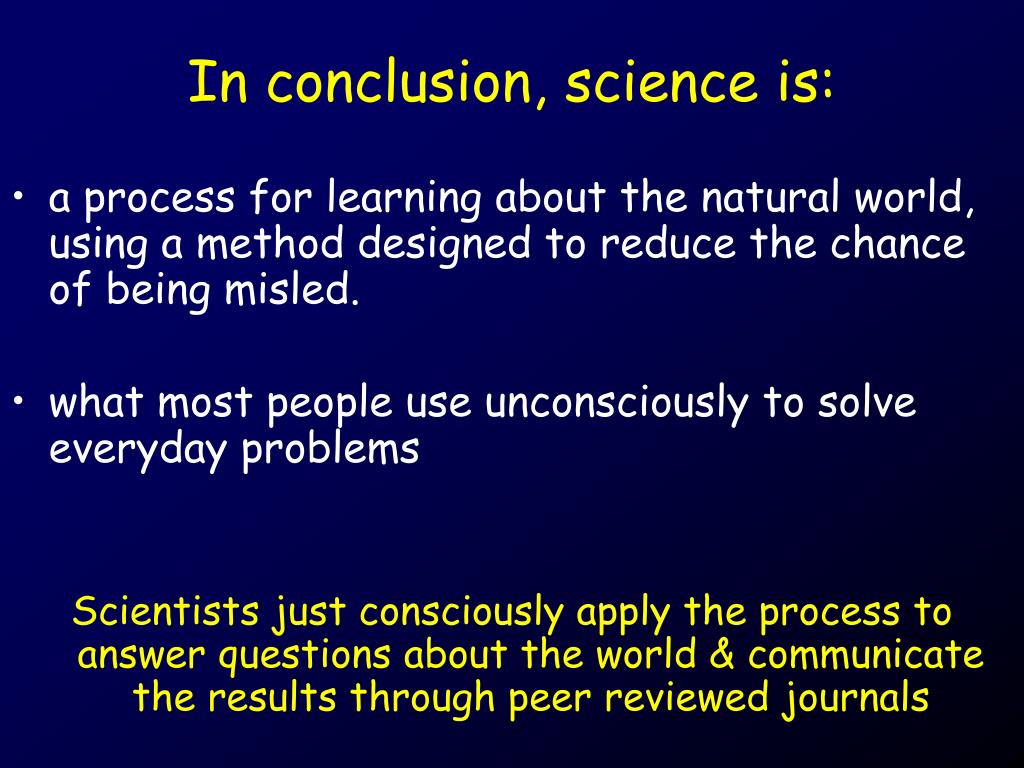 In conclusion, science is:

• a process for learning about the natural world, using a method designed to reduce the chance of being misled.

• what most people use unconsciously to solve everyday problems

Scientists just consciously apply the process to answer questions about the world & communicate the results through peer reviewed journals